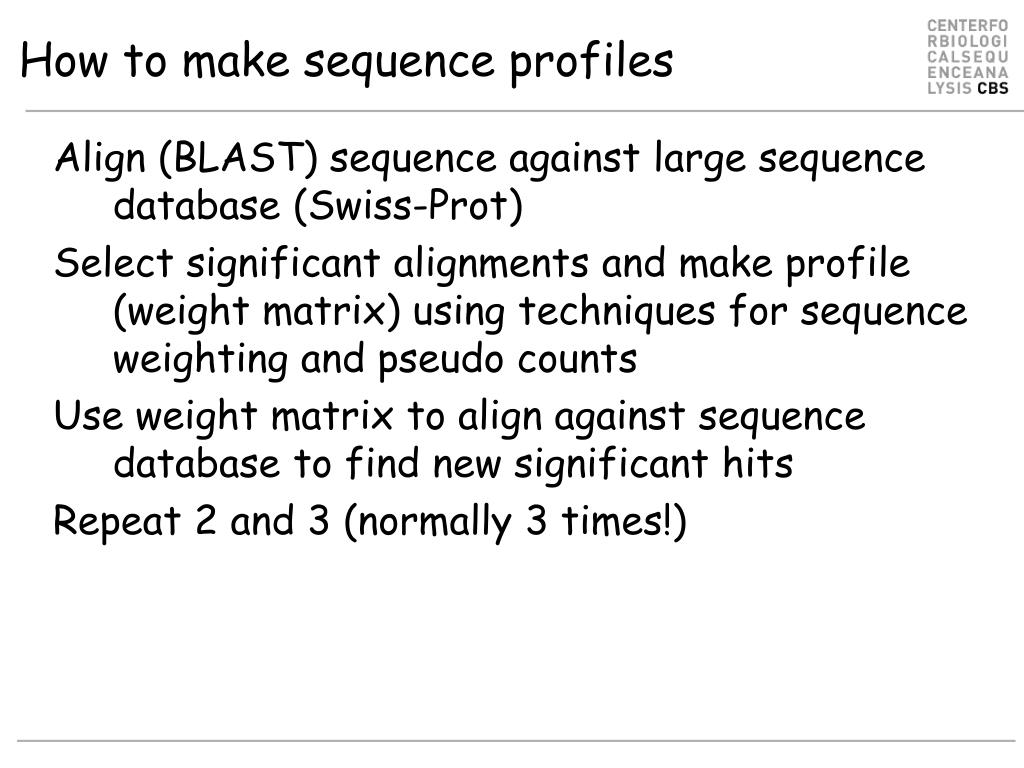 How to make sequence profiles

CENTERFO
RBIOLOGI
CALSEQU
ENCEANA
LYSIS CBS

Align (BLAST) sequence against large sequence database (Swiss-Prot)

Select significant alignments and make profile (weight matrix) using techniques for sequence weighting and pseudo counts

Use weight matrix to align against sequence database to find new significant hits

Repeat 2 and 3 (normally 3 times!)